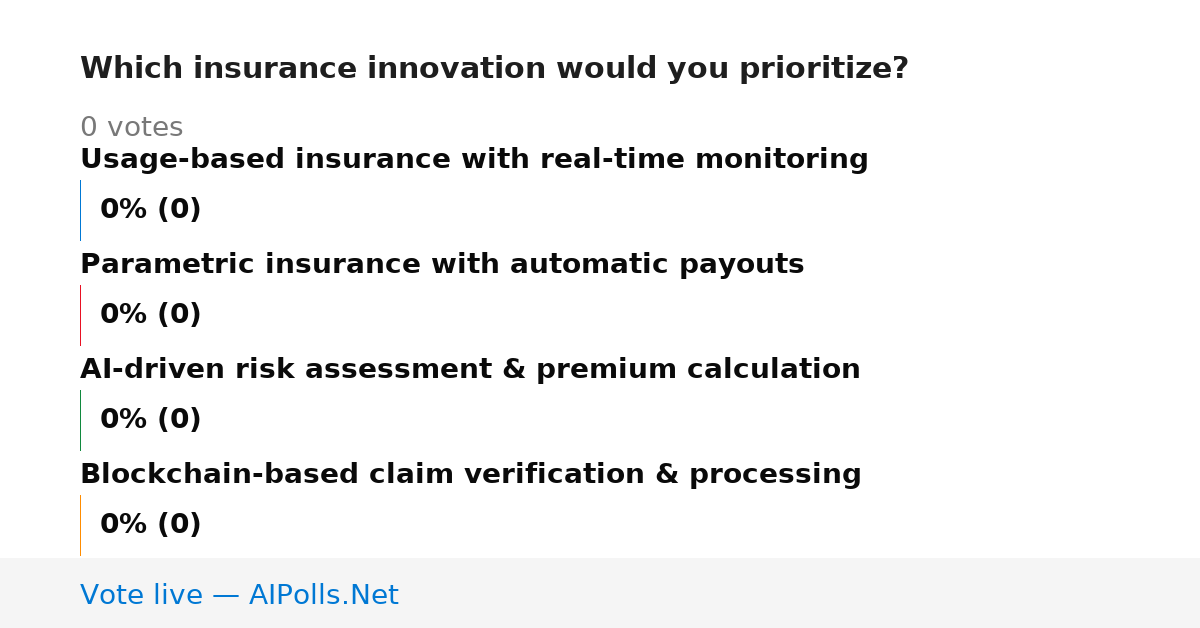 Which insurance innovation would you prioritize?

0 votes

Usage-based insurance with real-time monitoring

0% (0)

Parametric insurance with automatic payouts

0% (0)

AI-driven risk assessment & premium calculation

0% (0)

Blockchain-based claim verification & processing

0% (0)

Vote live — AIPolls.Net